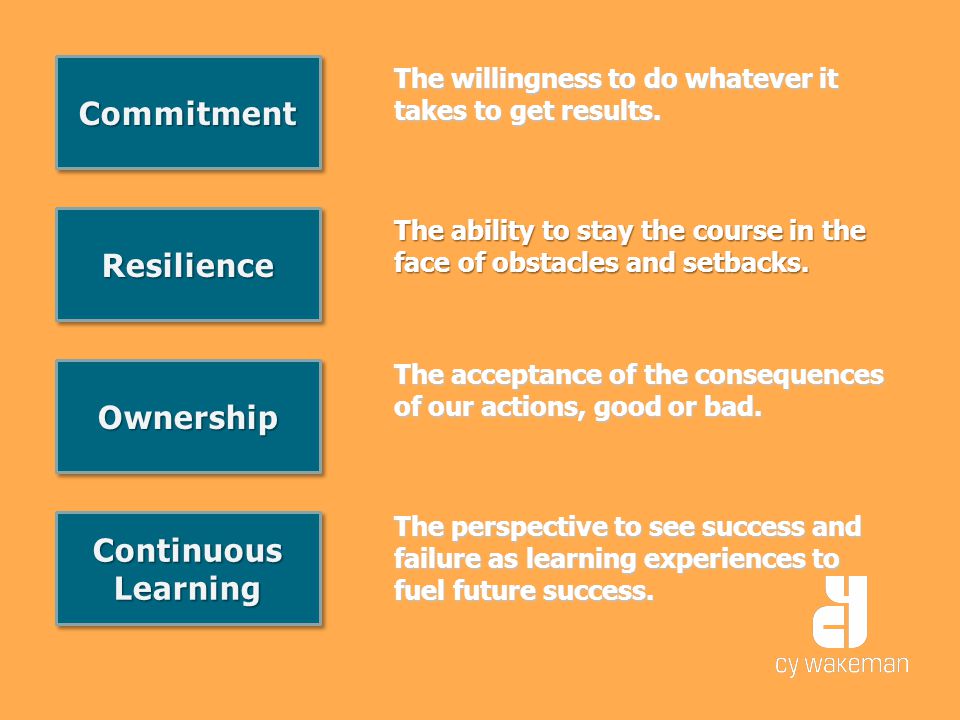 Commitment

The willingness to do whatever it takes to get results.

Resilience

The ability to stay the course in the face of obstacles and setbacks.

Ownership

The acceptance of the consequences of our actions, good or bad.

Continuous Learning

The perspective to see success and failure as learning experiences to fuel future success.

cy wakeman